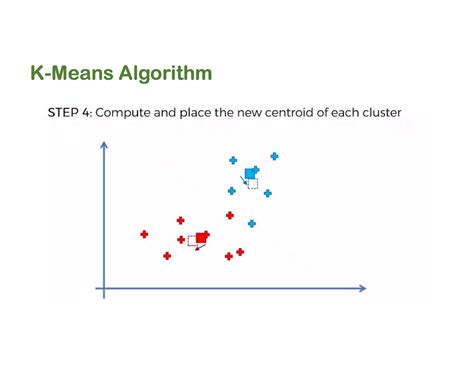 K-Means Algorithm

STEP 4: Compute and place the new centroid of each cluster